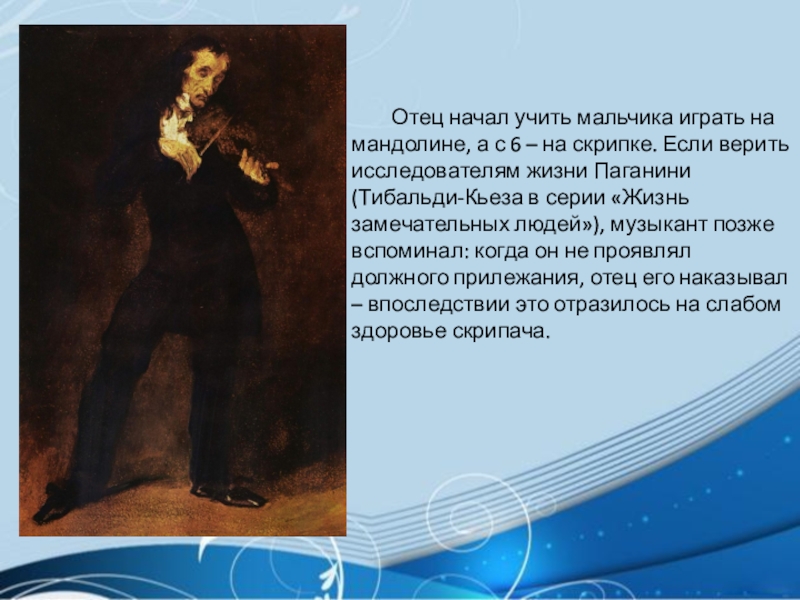 Отец начал учить мальчика играть на мандолине, а с 6 – на скрипке. Если верить исследователям жизни Паганини (Тибальди-Кьеза в серии «Жизнь замечательных людей»), музыкант позже вспоминал: когда он не проявлял должного прилежания, отец его наказывал – впоследствии это отразилось на слабом здоровье скрипача.